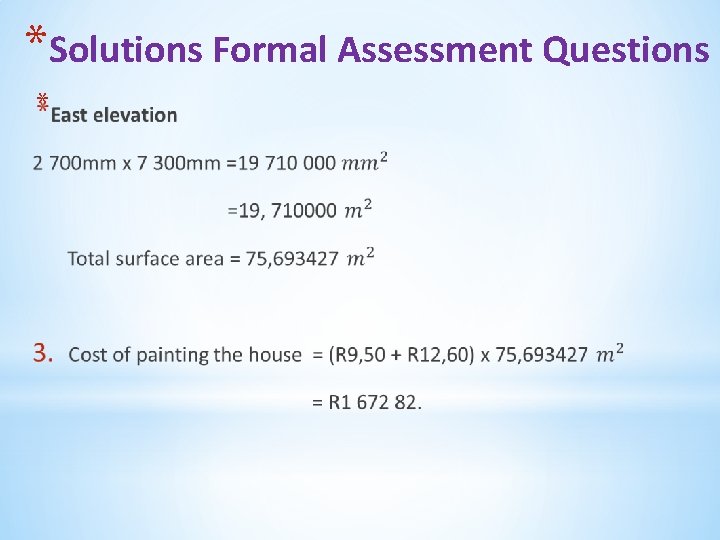 *Solutions Formal Assessment Questions

*East elevation

2 700mm x 7 300mm =19 710 000 $mm^2$

=19, 710000 $m^2$

Total surface area = 75,693427 $m^2$

3. Cost of painting the house = (R9,50 + R12,60) x 75,693427 $m^2$

= R1 672 82.